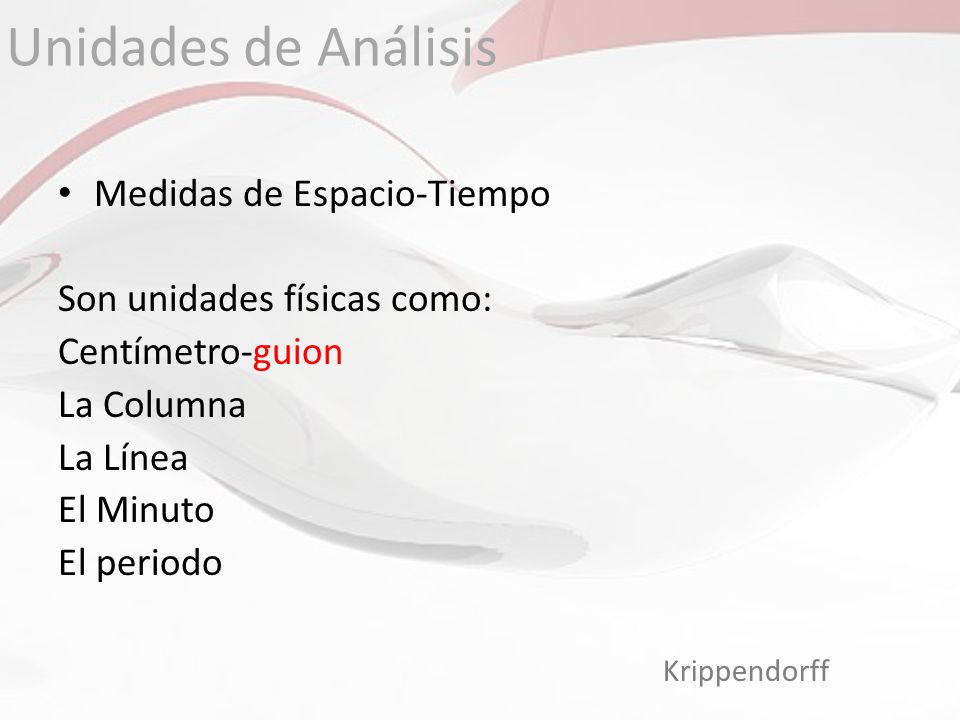 Unidades de Análisis

• Medidas de Espacio-Tiempo

Son unidades físicas como:
Centímetro-guion
La Columna
La Línea
El Minuto
El periodo

Krippendorff